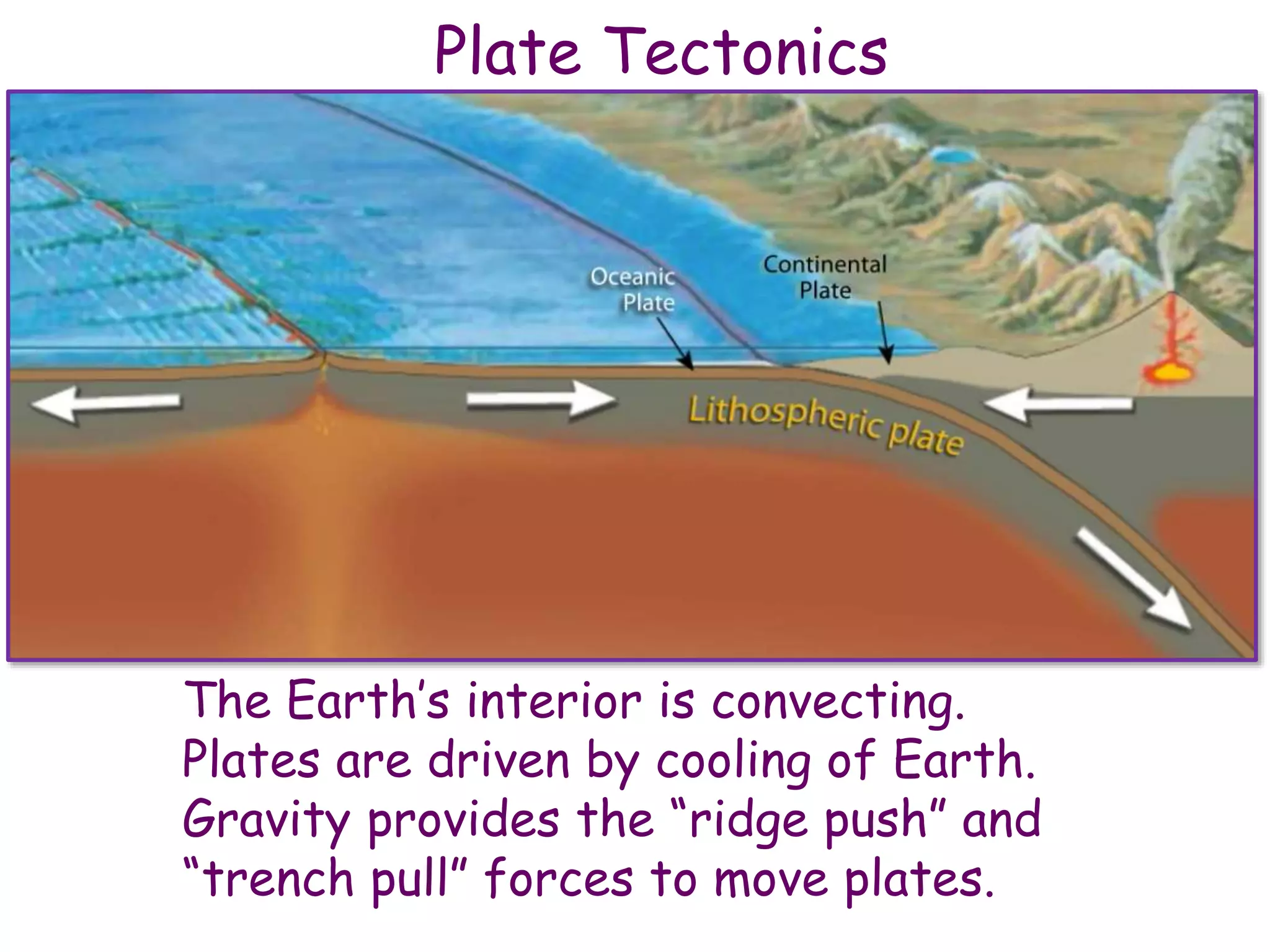 Plate Tectonics

Oceanic Plate

Continental Plate

Lithospheric plate

The Earth's interior is convecting.
Plates are driven by cooling of Earth.
Gravity provides the "ridge push" and "trench pull" forces to move plates.